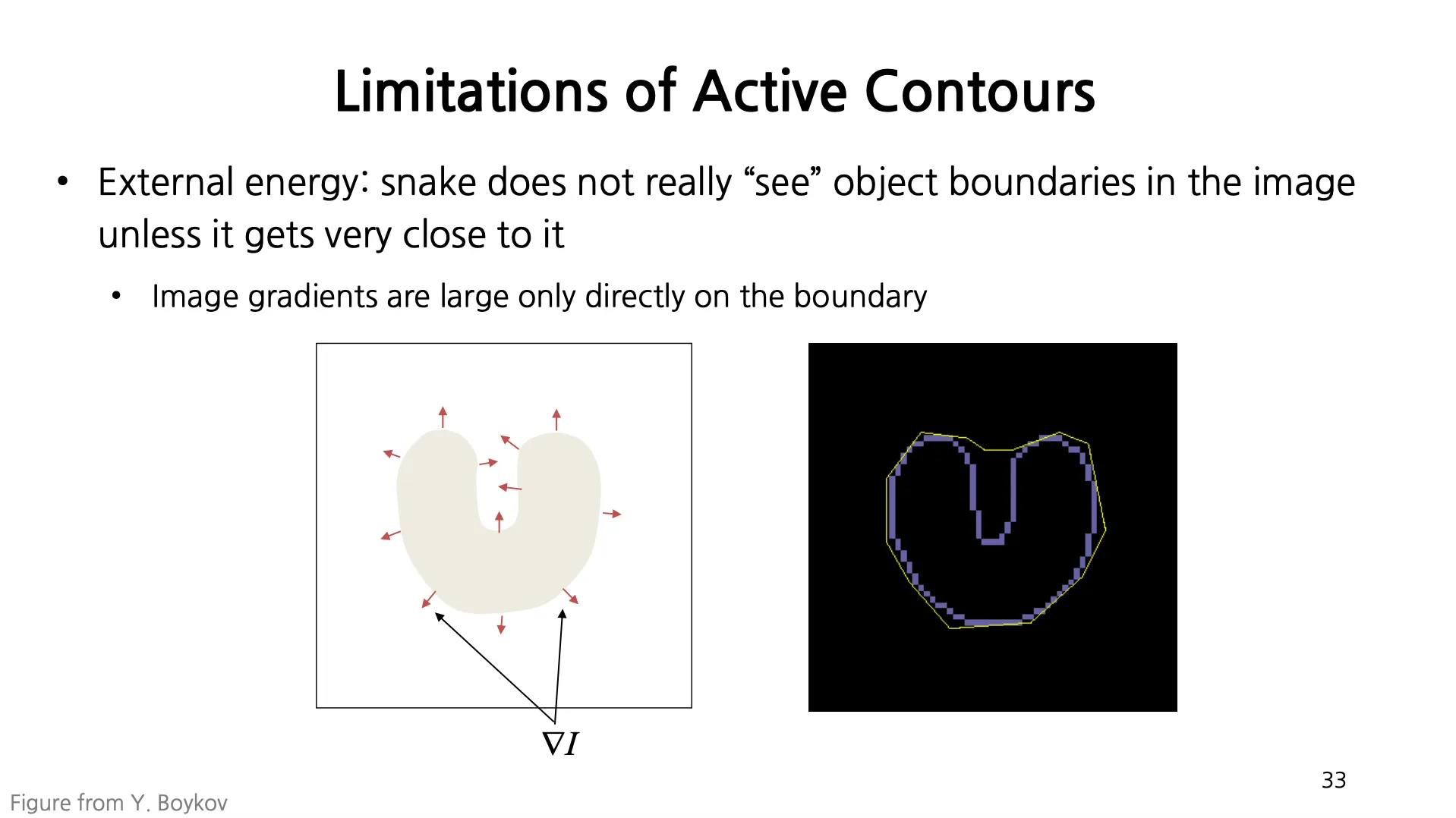 Limitations of Active Contours

• External energy: snake does not really “see” object boundaries in the image unless it gets very close to it

• Image gradients are large only directly on the boundary

$\nabla I$

33

Figure from Y. Boykov